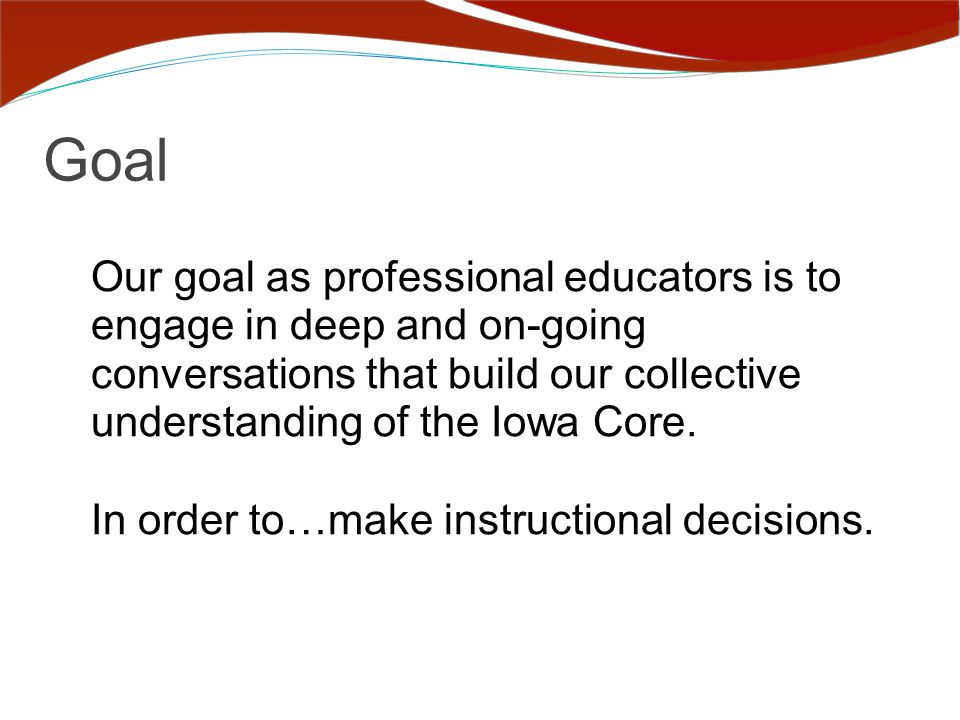 Goal

Our goal as professional educators is to engage in deep and on-going conversations that build our collective understanding of the Iowa Core.

In order to…make instructional decisions.